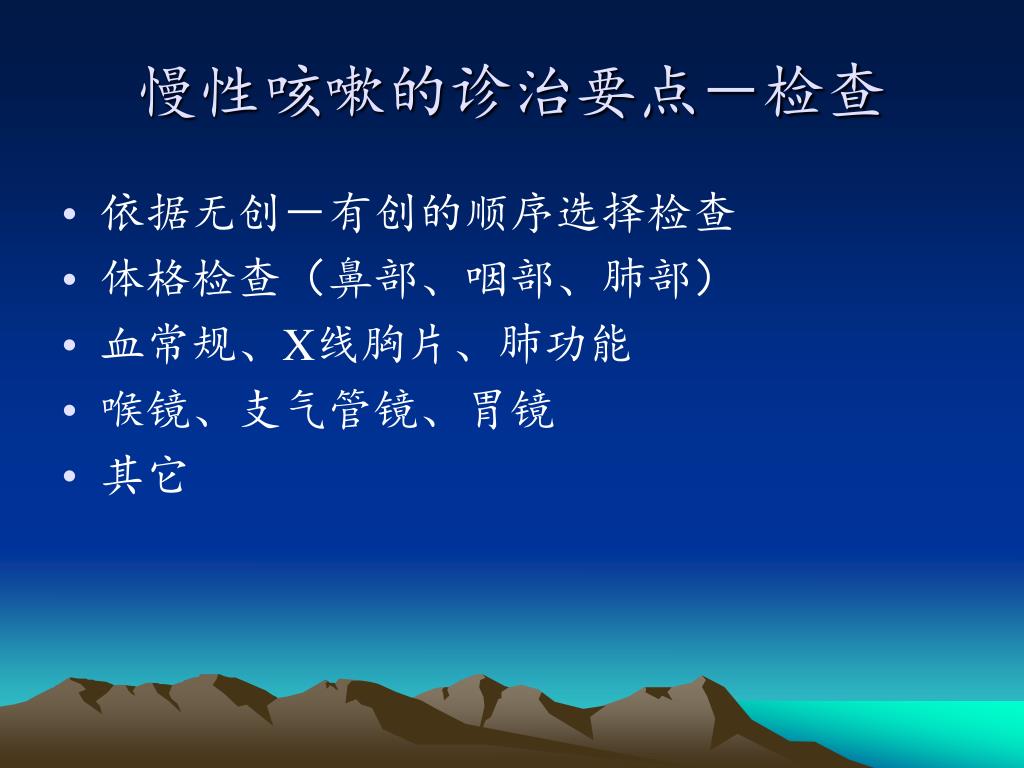 慢性咳嗽的诊治要点—检查

• 依据无创—有创的顺序选择检查
• 体格检查（鼻部、咽部、肺部）
• 血常规、X线胸片、肺功能
• 喉镜、支气管镜、胃镜
• 其它